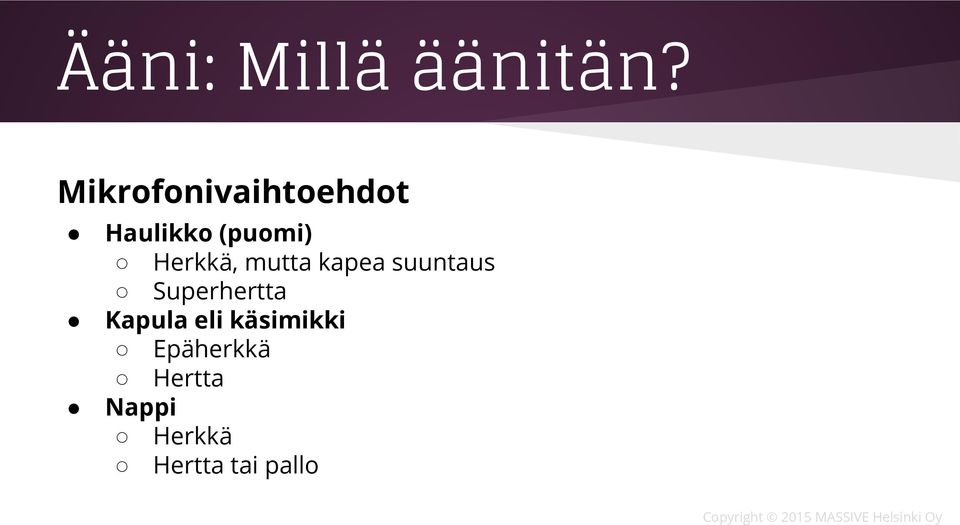 Ääni: Millä äänitän?

Mikrofonivaihtoehdot

● Haulikko (puomi)
  ○ Herkkä, mutta kapea suuntaus
  ○ Superhertta
● Kapula eli käsimikki
  ○ Epäherkkä
  ○ Hertta
● Nappi
  ○ Herkkä
  ○ Hertta tai pallo

Copyright © 2015 MASSIVE Helsinki Oy